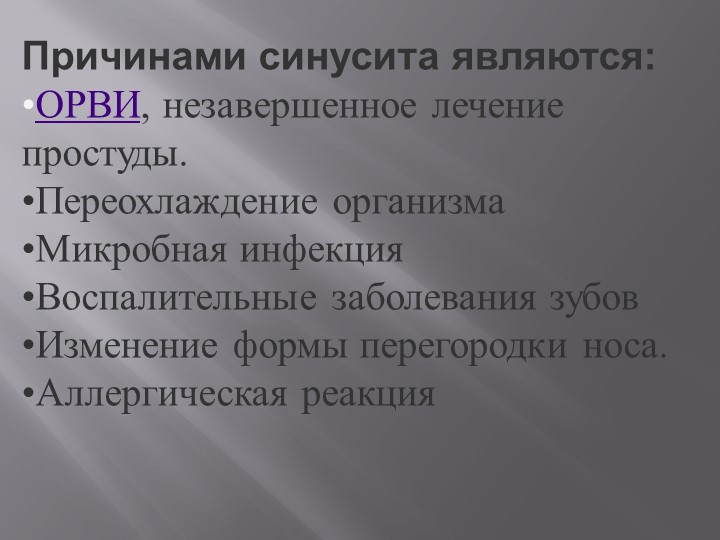 Причинами синусита являются:
•ОРВИ, незавершенное лечение простуды.
•Переохлаждение организма
•Микробная инфекция
•Воспалительные заболевания зубов
•Изменение формы перегородки носа.
•Аллергическая реакция